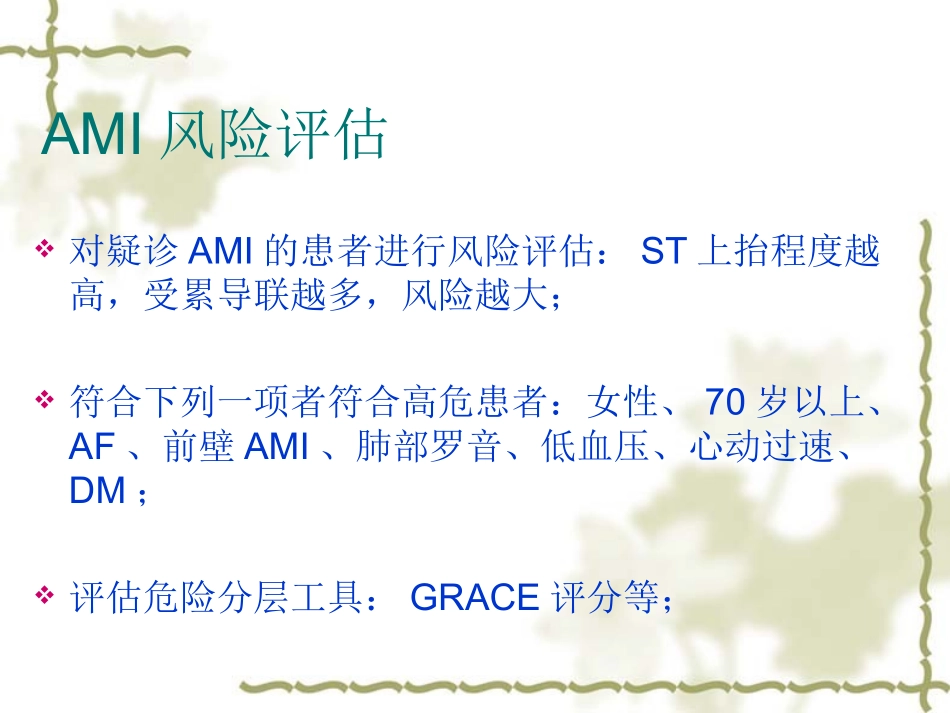 AMI 风险评估

❖ 对疑诊 AMI 的患者进行风险评估： ST 上抬程度越高，受累导联越多，风险越大；

❖ 符合下列一项者符合高危患者：女性、 70 岁以上、 AF 、前壁 AMI 、肺部罗音、低血压、心动过速、 DM ；

❖ 评估危险分层工具： GRACE 评分等；